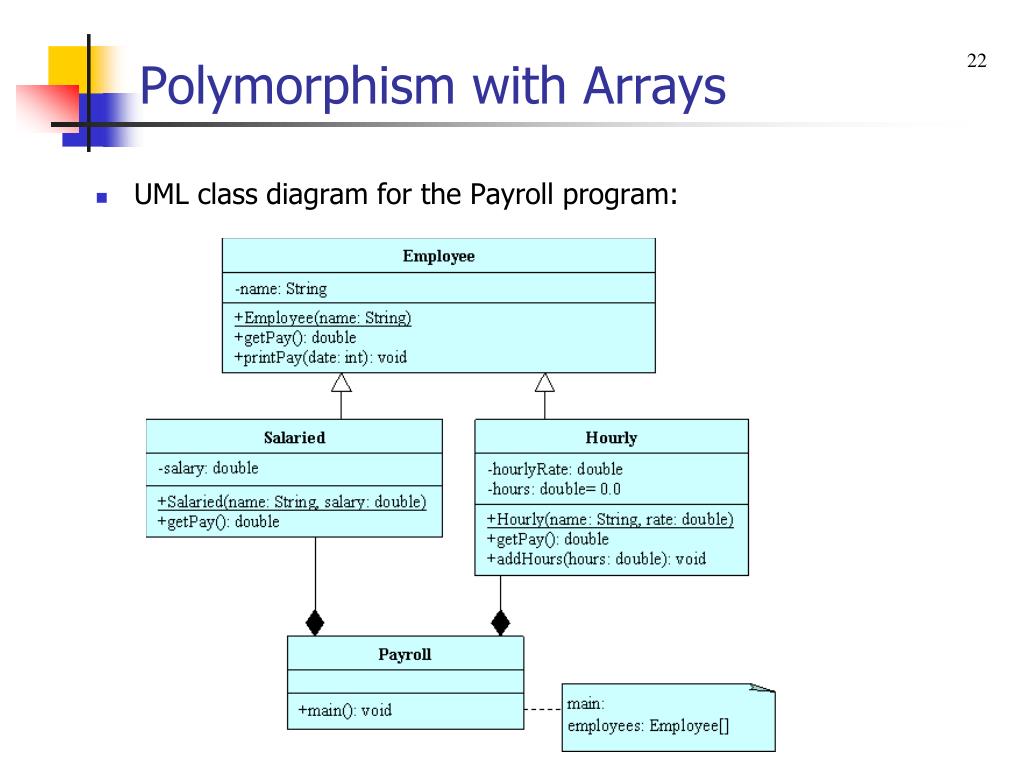 22

Polymorphism with Arrays

UML class diagram for the Payroll program:

Employee

-name: String

+Employee(name: String)
+getPay(): double
+printPay(date: int): void

Salaried

-salary: double

+Salaried(name: String, salary: double)
+getPay(): double

Hourly

-hourlyRate: double
-hours: double= 0.0

+Hourly(name: String, rate: double)
+getPay(): double
+addHours(hours: double): void

Payroll

+main(): void

main:
employees: Employee[]